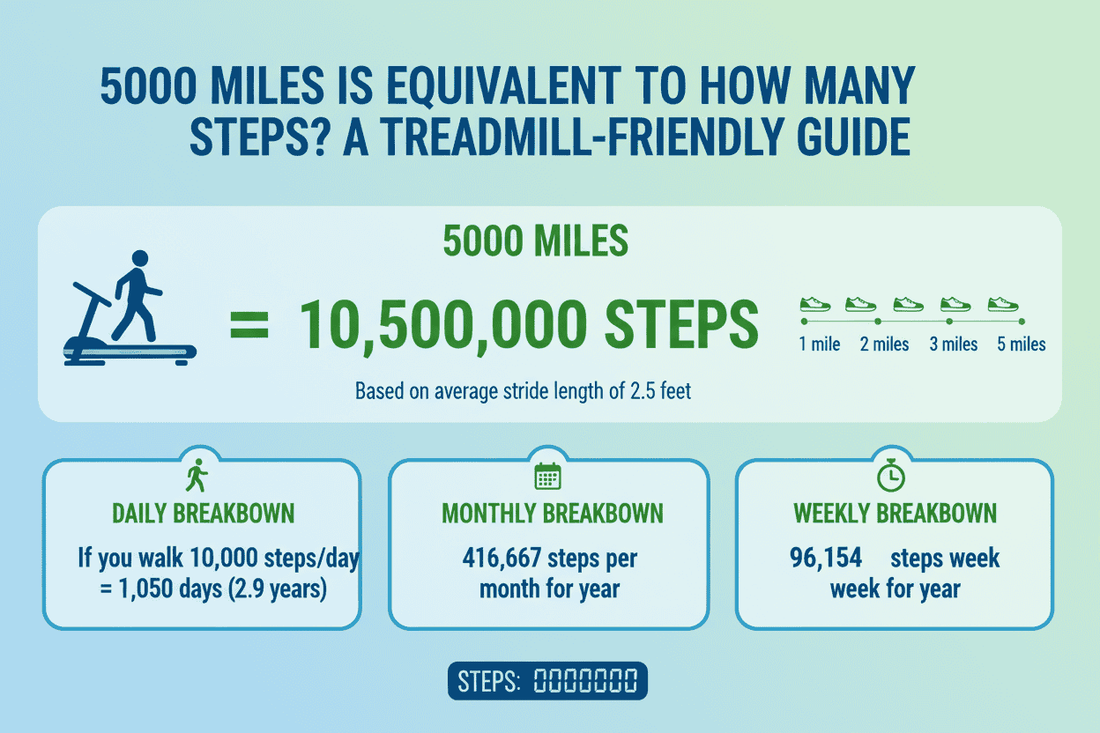 5000 MILES IS EQUIVALENT TO HOW MANY STEPS? A TREADMILL-FRIENDLY GUIDE

5000 MILES

= 10,500,000 STEPS

1 mile 2 miles 3 miles 5 miles

Based on average stride length of 2.5 feet

DAILY BREAKBOWN

If you walk 10,000 steps/day = 1,050 days (2.9 years)

MONTHLY BREAKBOWN

416,667 steps per month for year

WEEKLY BREAKBOWN

96,154 steps week week for year

STEPS: 0000000